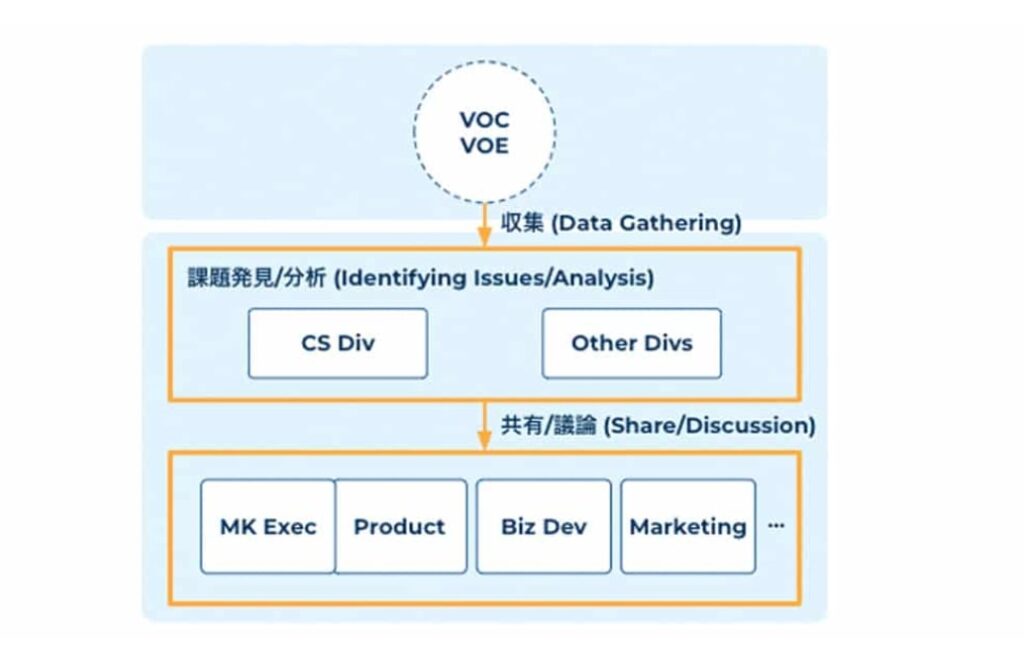 VOC
VOE

収集 (Data Gathering)

課題発見/分析 (Identifying Issues/Analysis)

CS Div

Other Divs

共有/議論 (Share/Discussion)

MK Exec

Product

Biz Dev

Marketing

...